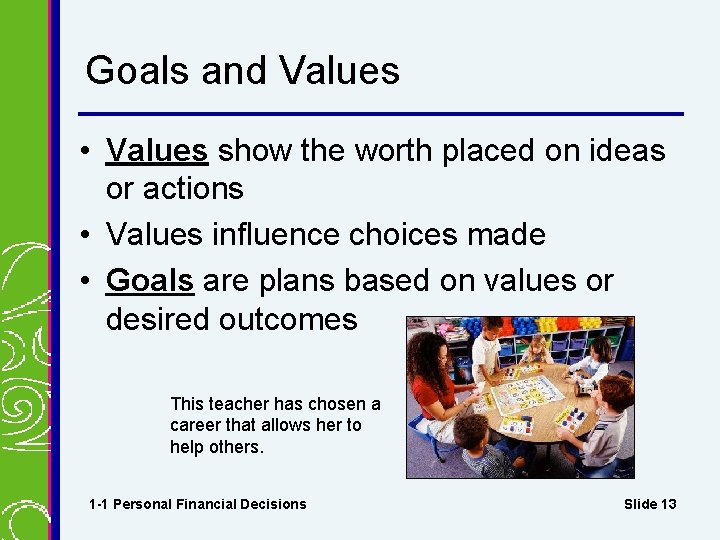 Goals and Values

• Values show the worth placed on ideas or actions
• Values influence choices made
• Goals are plans based on values or desired outcomes

This teacher has chosen a career that allows her to help others.

1-1 Personal Financial Decisions

Slide 13